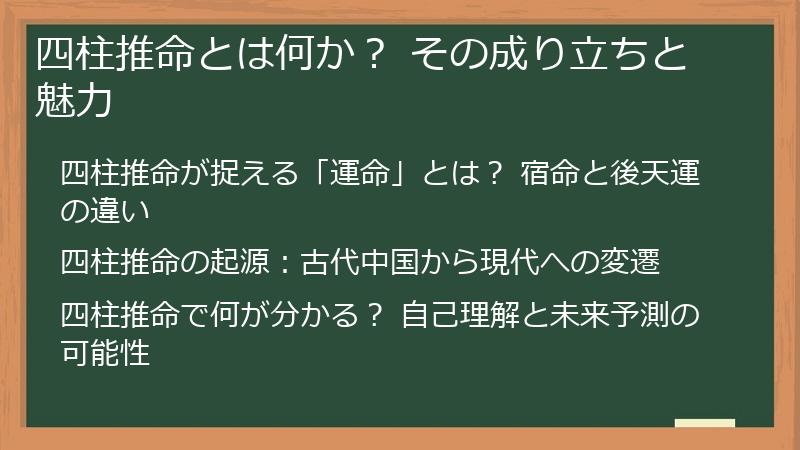 四柱推命とは何か？ その成り立ちと魅力

四柱推命が捉える「運命」とは？ 宿命と後天運の違い

四柱推命の起源：古代中国から現代への変遷

四柱推命で何が分かる？ 自己理解と未来予測の可能性